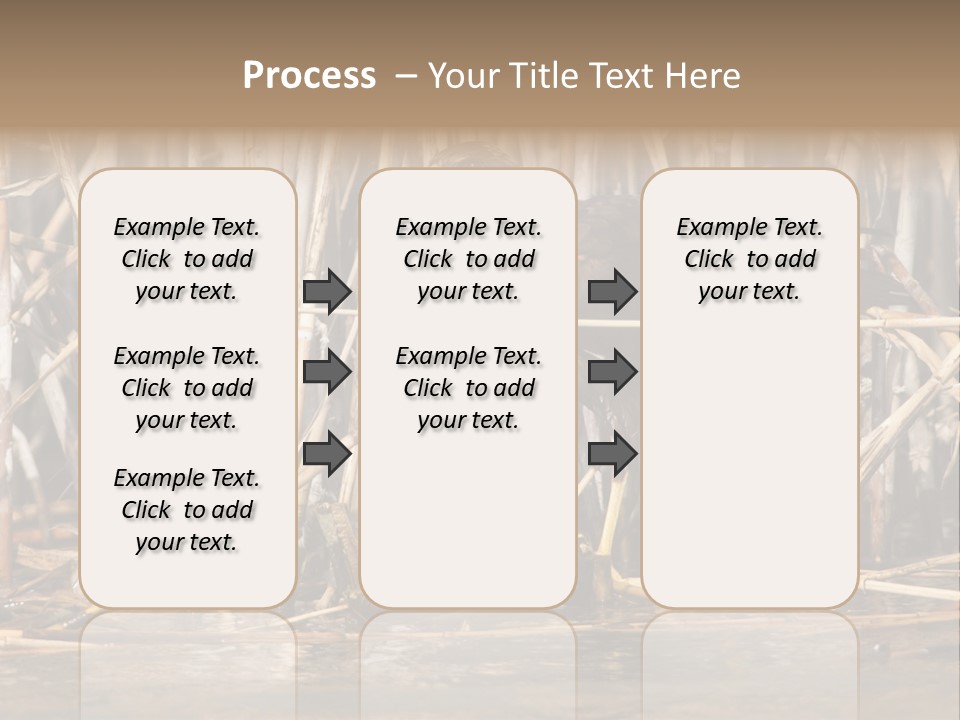 Process – Your Title Text Here

Example Text. Click to add your text.

Example Text. Click to add your text.

Example Text. Click to add your text.

Example Text. Click to add your text.

Example Text. Click to add your text.

Example Text. Click to add your text.